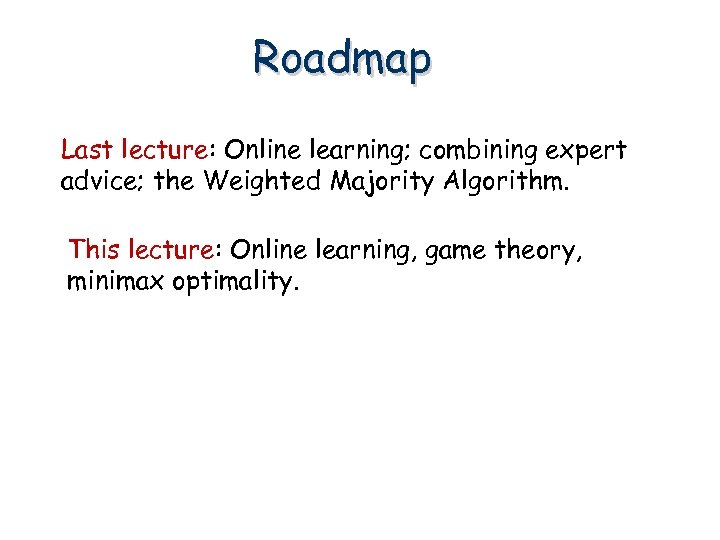 Roadmap

Last lecture: Online learning; combining expert advice; the Weighted Majority Algorithm.

This lecture: Online learning, game theory, minimax optimality.